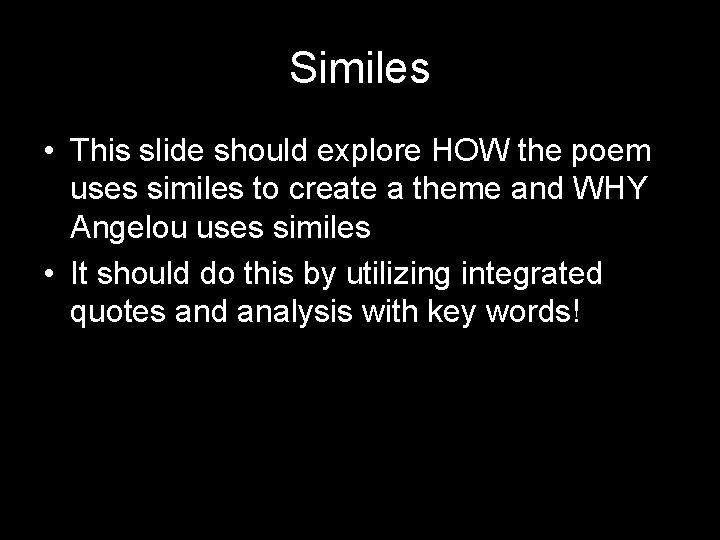 Similes

• This slide should explore HOW the poem uses similes to create a theme and WHY Angelou uses similes
• It should do this by utilizing integrated quotes and analysis with key words!